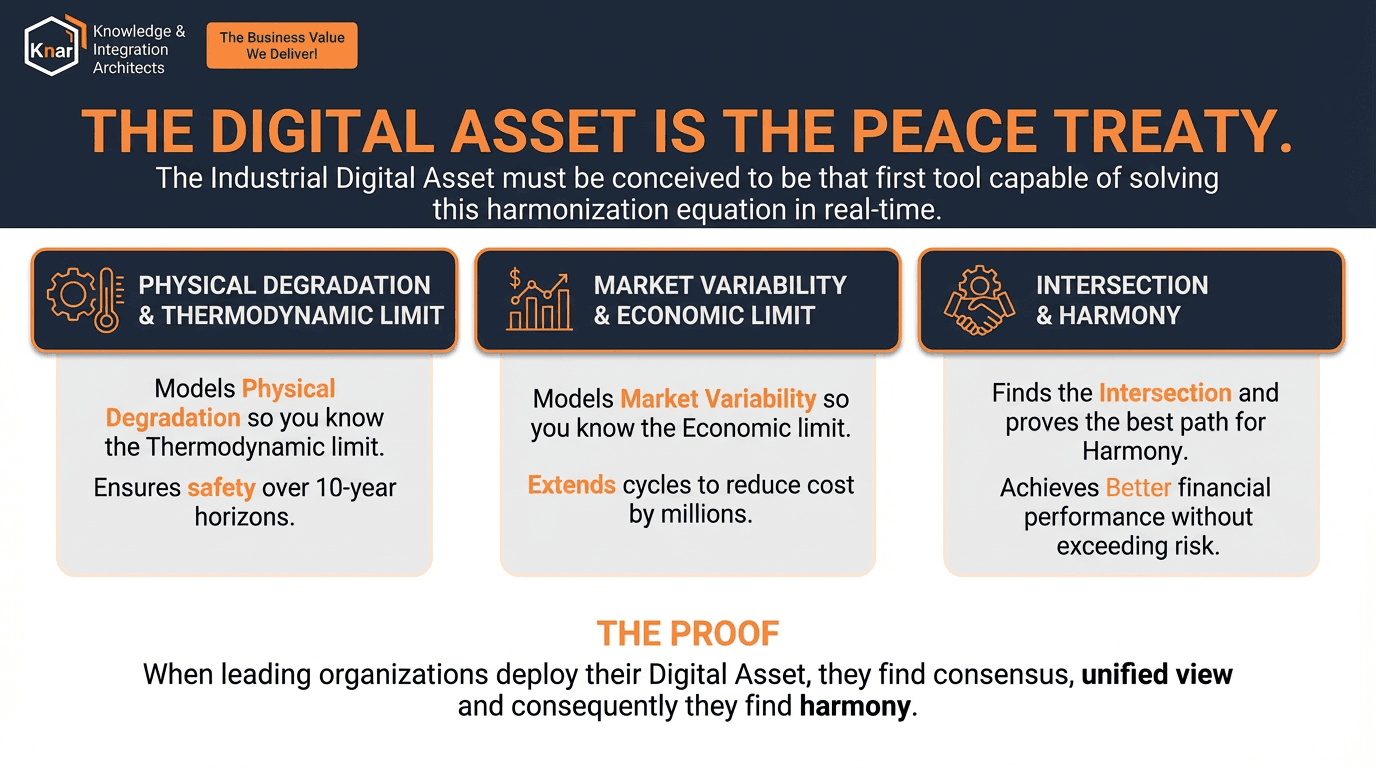 Knar

Knowledge & Integration Architects

The Business Value We Deliver!

THE DIGITAL ASSET IS THE PEACE TREATY.

The Industrial Digital Asset must be conceived to be that first tool capable of solving this harmonization equation in real-time.

PHYSICAL DEGRADATION & THERMODYNAMIC LIMIT

Models Physical Degradation so you know the Thermodynamic limit.

Ensures safety over 10-year horizons.

MARKET VARIABILITY & ECONOMIC LIMIT

Models Market Variability so you know the Economic limit.

Extends cycles to reduce cost by millions.

INTERSECTION & HARMONY

Finds the Intersection and proves the best path for Harmony.

Achieves Better financial performance without exceeding risk.

THE PROOF

When leading organizations deploy their Digital Asset, they find consensus, unified view and consequently they find harmony.